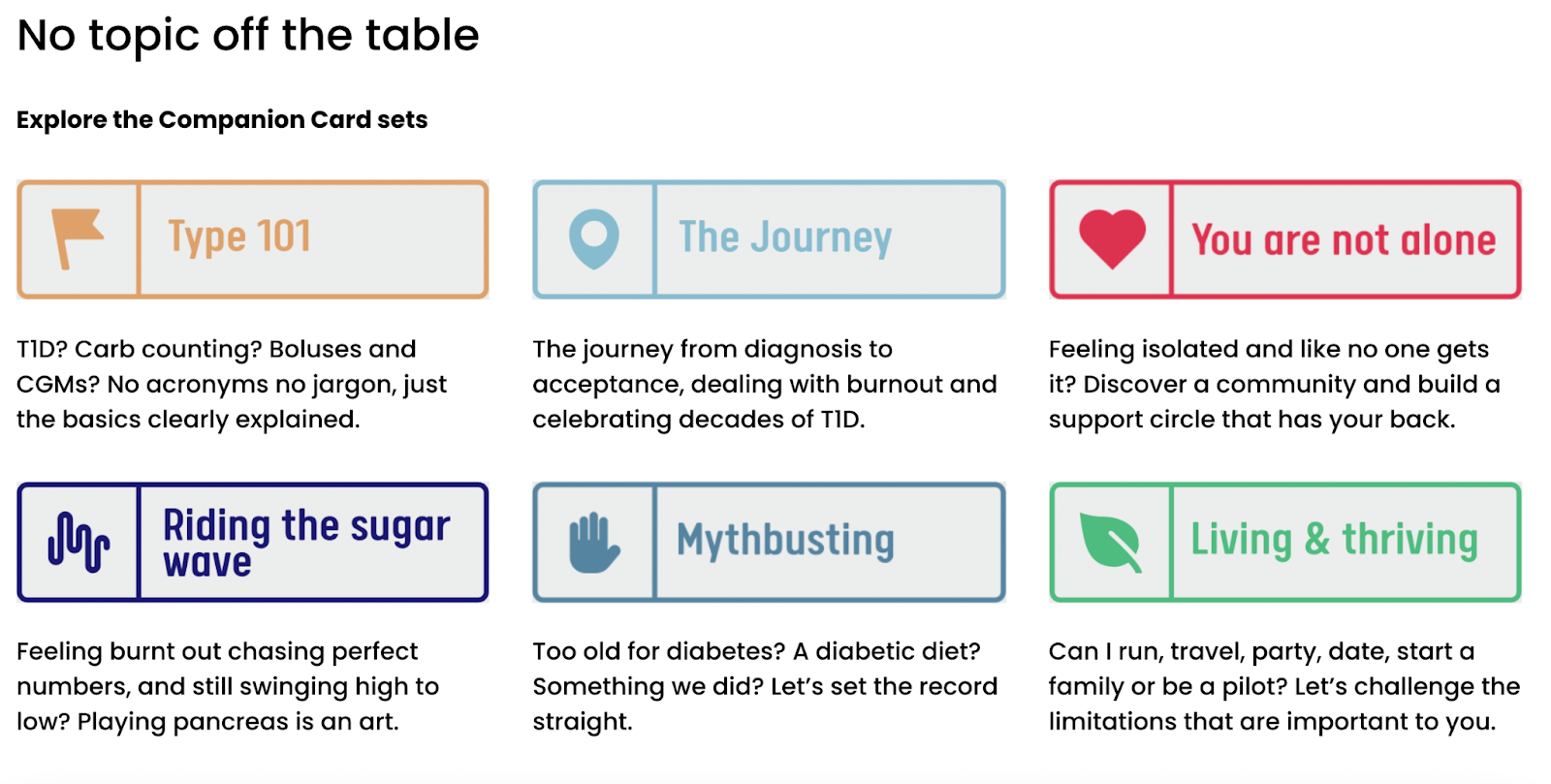 No topic off the table

Explore the Companion Card sets

Type 101

T1D? Carb counting? Boluses and CGMs? No acronyms no jargon, just the basics clearly explained.

The Journey

The journey from diagnosis to acceptance, dealing with burnout and celebrating decades of T1D.

You are not alone

Feeling isolated and like no one gets it? Discover a community and build a support circle that has your back.

Riding the sugar wave

Feeling burnt out chasing perfect numbers, and still swinging high to low? Playing pancreas is an art.

Mythbusting

Too old for diabetes? A diabetic diet? Something we did? Let's set the record straight.

Living & thriving

Can I run, travel, party, date, start a family or be a pilot? Let's challenge the limitations that are important to you.